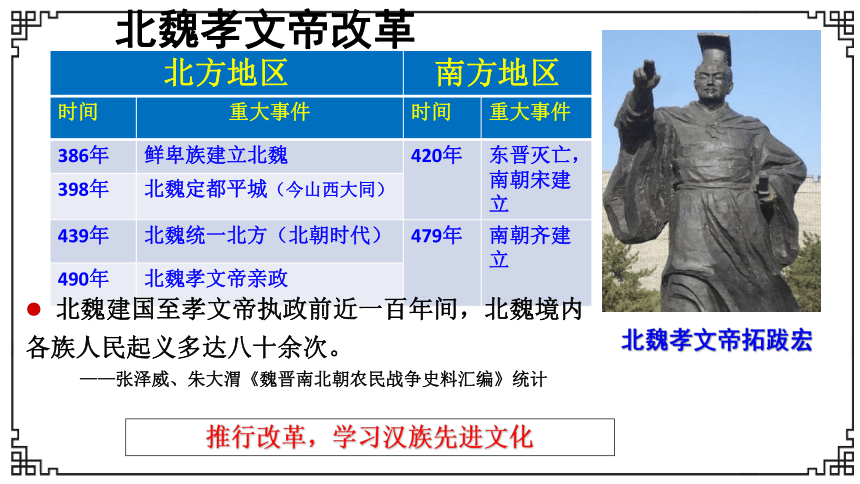 北魏孝文帝改革

| 北方地区 | | 南方地区 | |
|---|---|---|---|
| 时间 | 重大事件 | 时间 | 重大事件 |
| 386年 | 鲜卑族建立北魏 | 420年 | 东晋灭亡，南朝宋建立 |
| 398年 | 北魏定都平城（今山西大同） | | |
| 439年 | 北魏统一北方（北朝时代） | 479年 | 南朝齐建立 |
| 490年 | 北魏孝文帝亲政 | | |

北魏孝文帝拓跋宏

● 北魏建国至孝文帝执政前近一百年间，北魏境内各族人民起义多达八十余次。

——张泽威、朱大渭《魏晋南北朝农民战争史料汇编》统计

推行改革，学习汉族先进文化